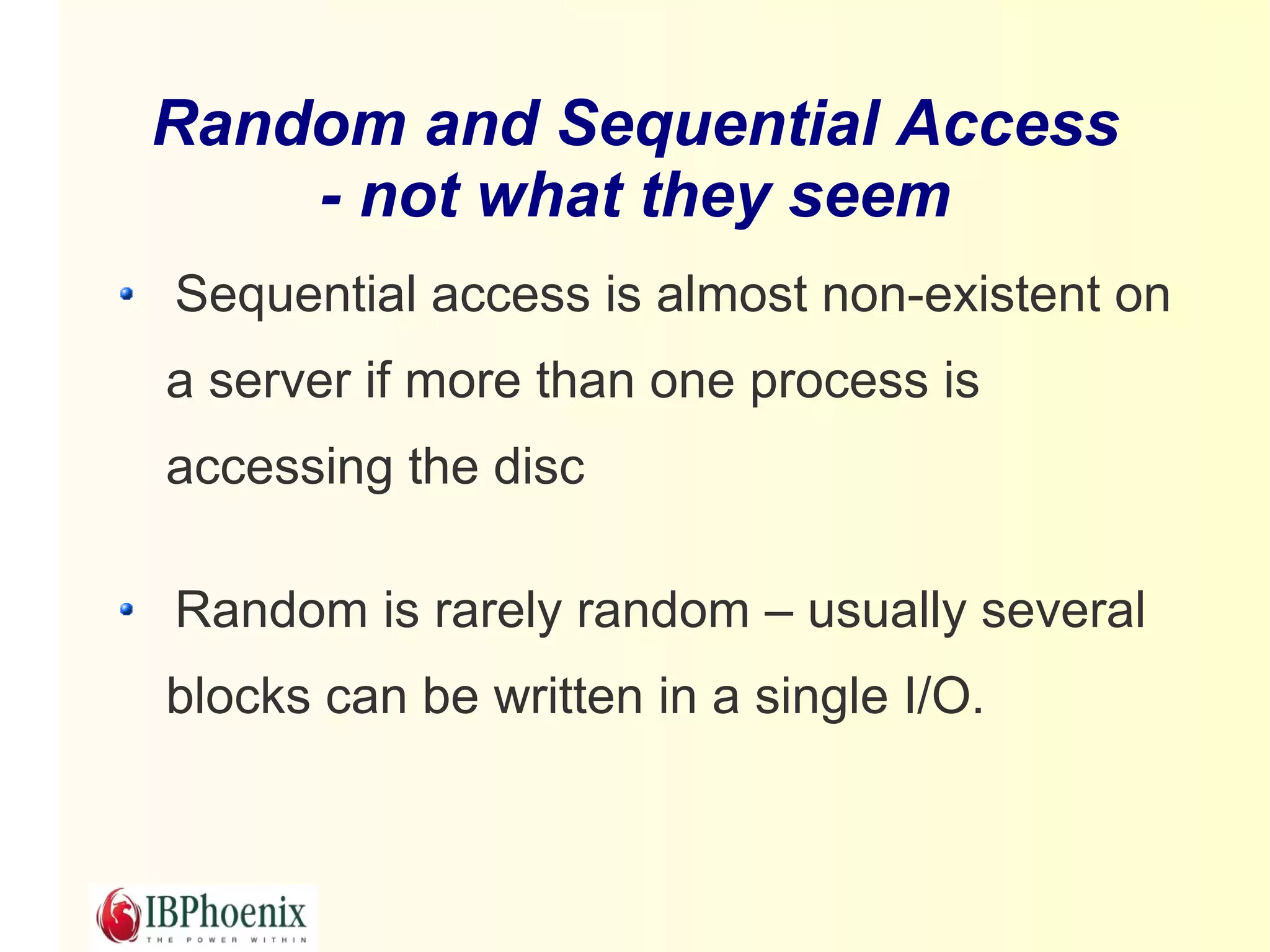 Random and Sequential Access
- not what they seem

• Sequential access is almost non-existent on a server if more than one process is accessing the disc

• Random is rarely random – usually several blocks can be written in a single I/O.

IBPhoenix
THE POWER WITHIN